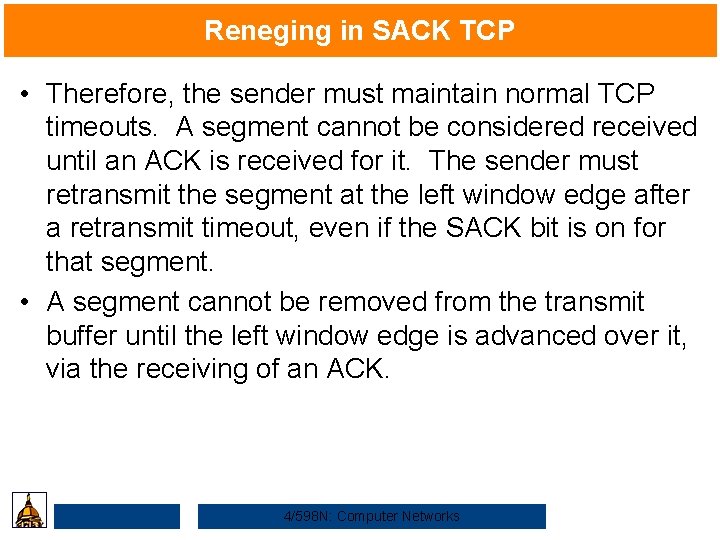 Reneging in SACK TCP

• Therefore, the sender must maintain normal TCP timeouts. A segment cannot be considered received until an ACK is received for it. The sender must retransmit the segment at the left window edge after a retransmit timeout, even if the SACK bit is on for that segment.

• A segment cannot be removed from the transmit buffer until the left window edge is advanced over it, via the receiving of an ACK.

4/598N: Computer Networks